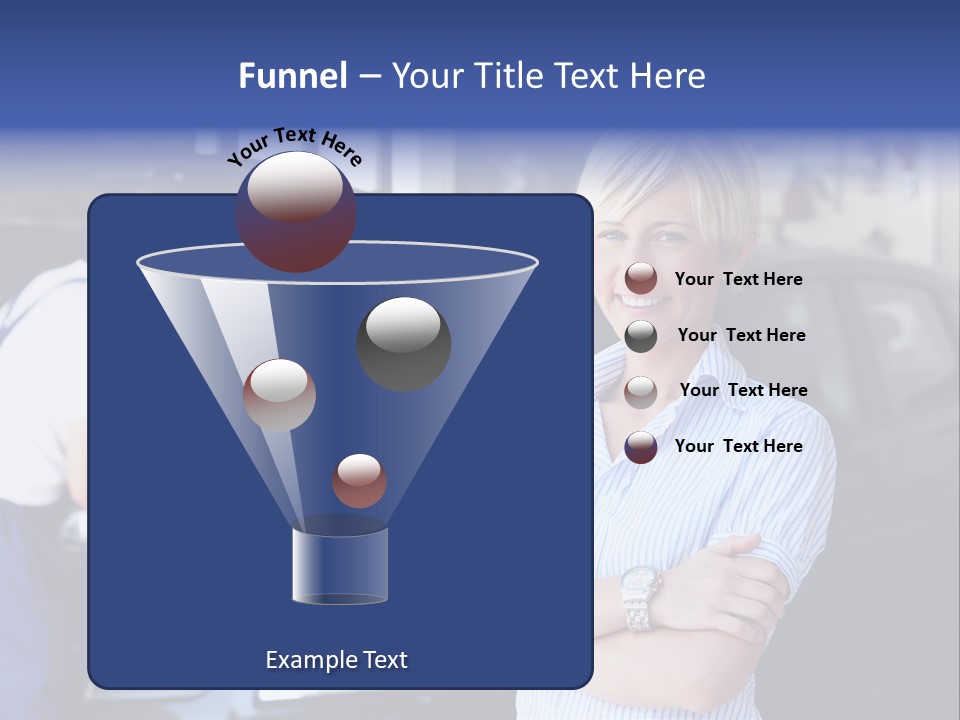 Funnel – Your Title Text Here

Your Text Here

Your Text Here

Your Text Here

Your Text Here

Your Text Here

Example Text